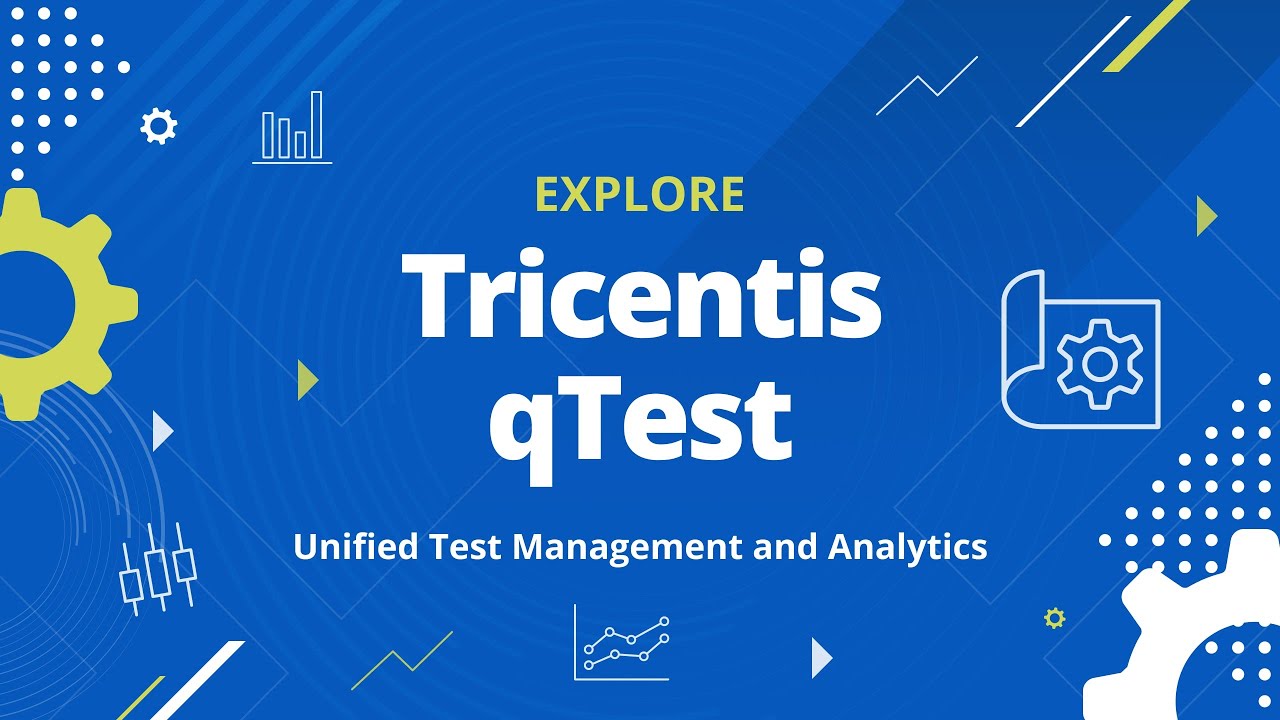 EXPLORE

Tricentis qTest

Unified Test Management and Analytics